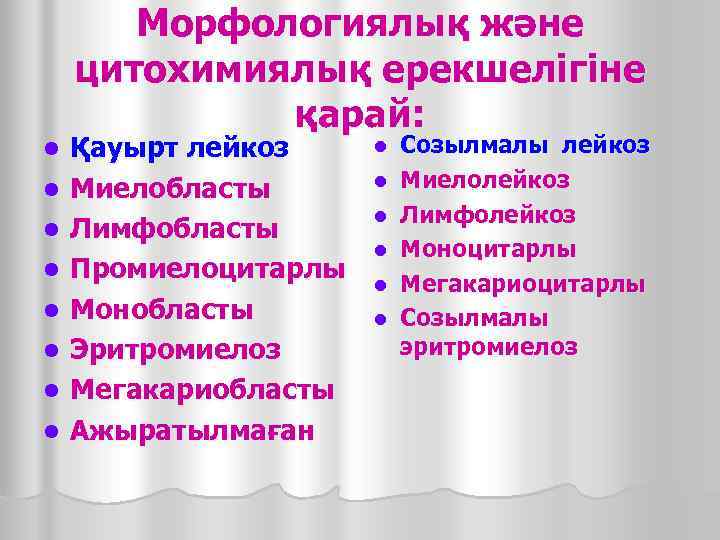 Морфологиялық және цитохимиялық ерекшелігіне қарай:

- Қауырт лейкоз
- Миелобласты
- Лимфобласты
- Промиелоцитарлы
- Монобласты
- Эритромиелоз
- Мегакариобласты
- Ажыратылмаған

- Созылмалы лейкоз
- Миелолейкоз
- Лимфолейкоз
- Моноцитарлы
- Мегакариоцитарлы
- Созылмалы эритромиелоз